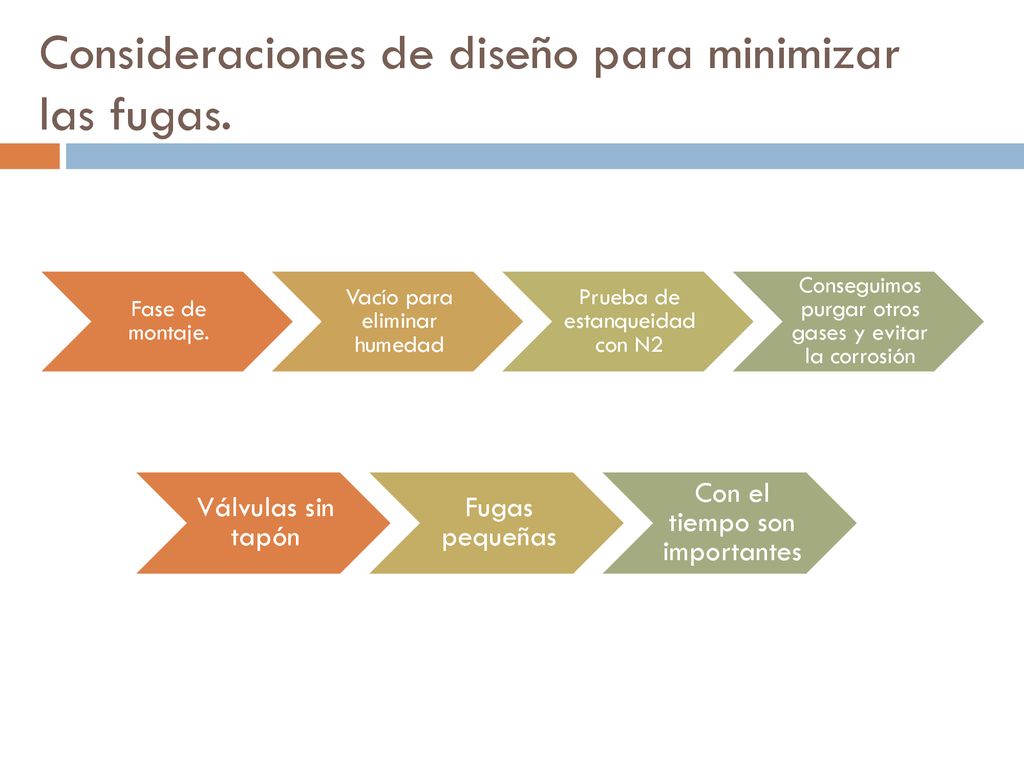 Consideraciones de diseño para minimizar las fugas.

Fase de montaje.

Vacío para eliminar humedad

Prueba de estanqueidad con N2

Conseguimos purgar otros gases y evitar la corrosión

Válvulas sin tapón

Fugas pequeñas

Con el tiempo son importantes